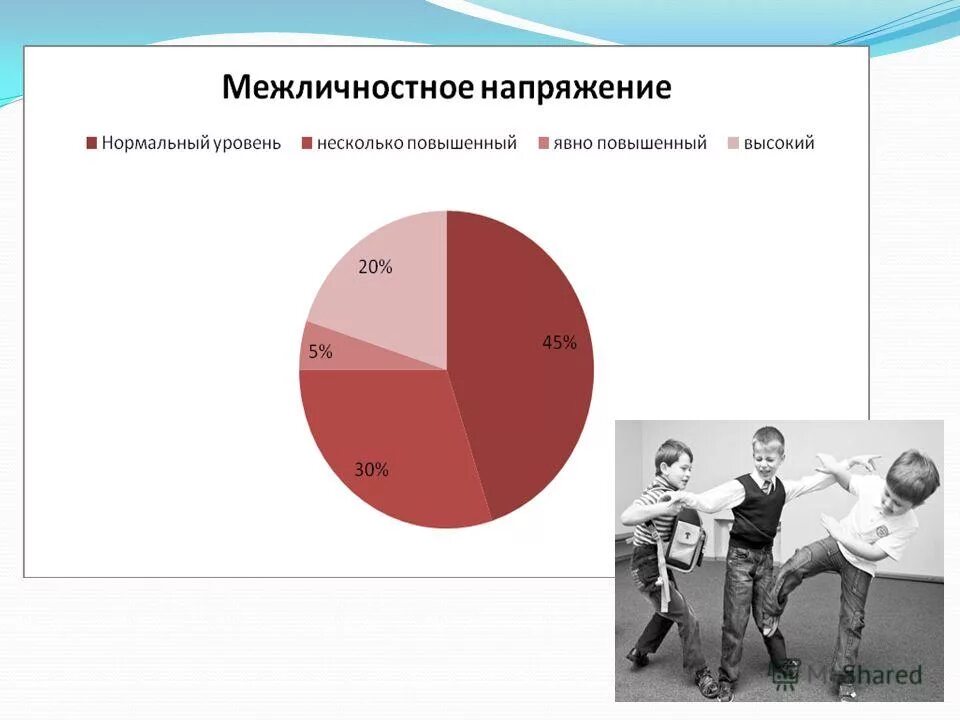 Межличностное напряжение

Нормальный уровень
несколько повышенный
явно повышенный
высокий

20%
5%
45%
30%

MyShared